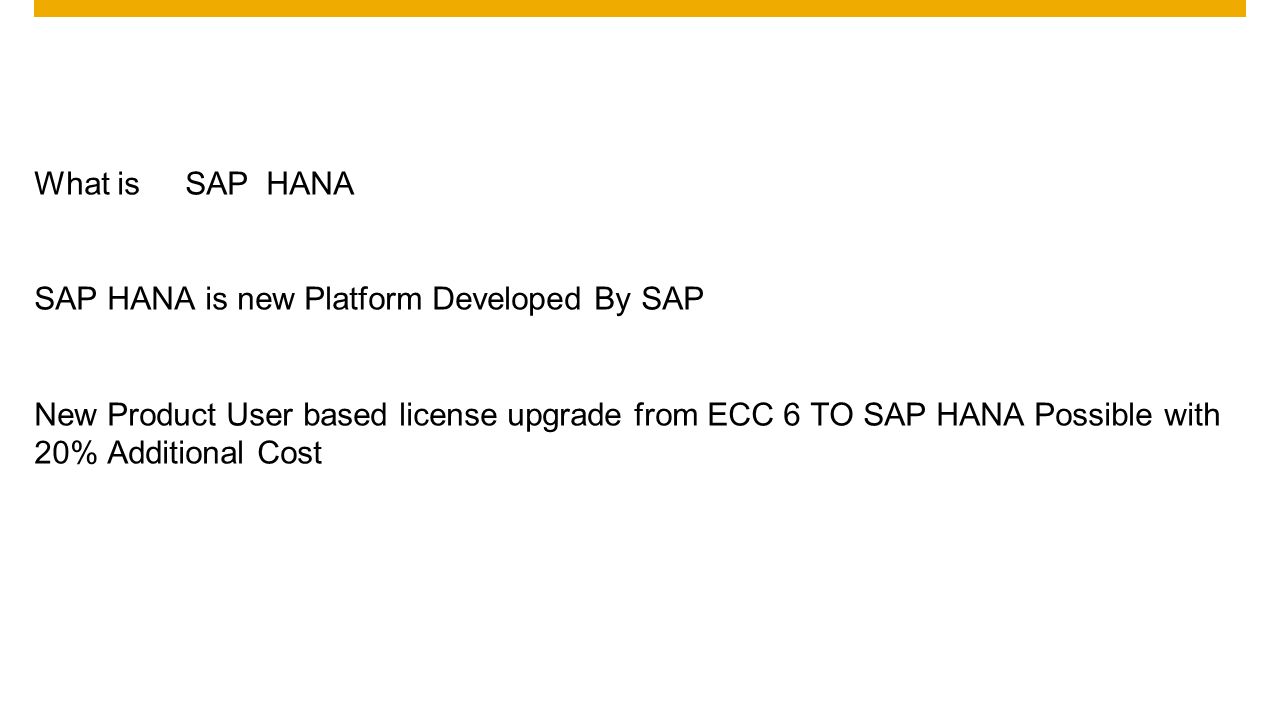 What is SAP HANA

SAP HANA is new Platform Developed By SAP

New Product User based license upgrade from ECC 6 TO SAP HANA Possible with 20% Additional Cost